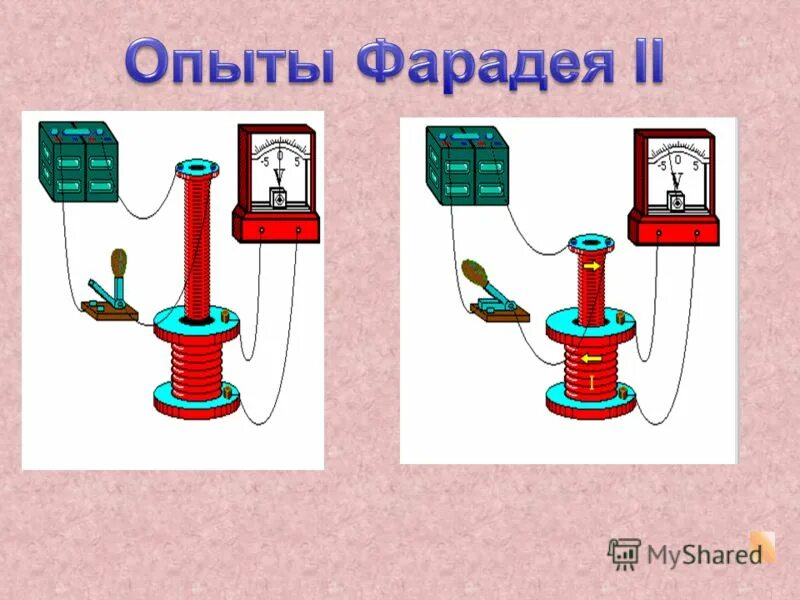 Опыты Фарадея II

-5 0 5
V

-5 0 5
V

I

MyShared